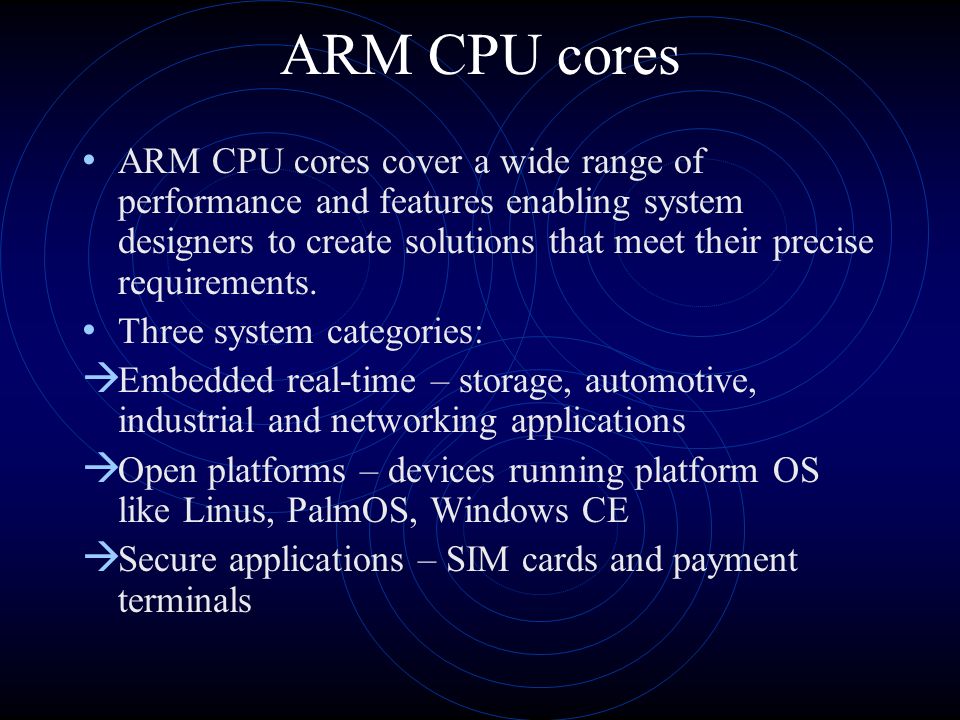 ARM CPU cores

• ARM CPU cores cover a wide range of performance and features enabling system designers to create solutions that meet their precise requirements.

• Three system categories:

→Embedded real-time – storage, automotive, industrial and networking applications

→Open platforms – devices running platform OS like Linus, PalmOS, Windows CE

→Secure applications – SIM cards and payment terminals